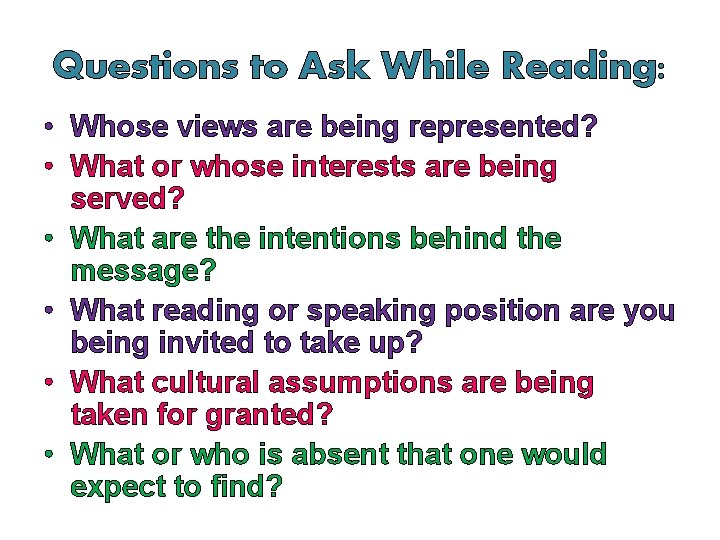 Questions to Ask While Reading:

• Whose views are being represented?
• What or whose interests are being served?
• What are the intentions behind the message?
• What reading or speaking position are you being invited to take up?
• What cultural assumptions are being taken for granted?
• What or who is absent that one would expect to find?